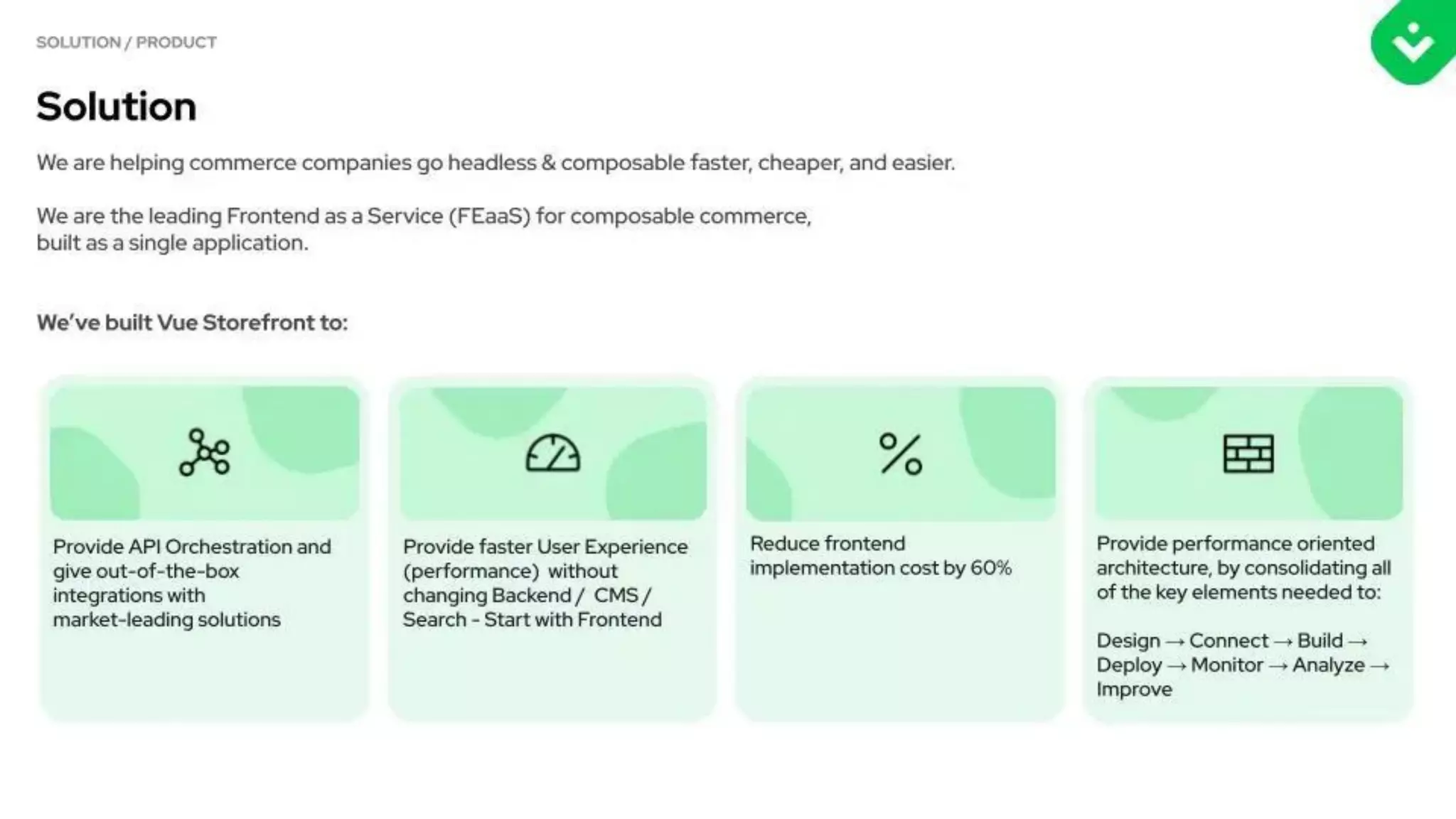 SOLUTION / PRODUCT

Solution

We are helping commerce companies go headless & composable faster, cheaper, and easier.

We are the leading Frontend as a Service (FEaaS) for composable commerce, built as a single application.

We've built Vue Storefront to:

Provide API Orchestration and give out-of-the-box integrations with market-leading solutions

Provide faster User Experience (performance) without changing Backend / CMS / Search - Start with Frontend

Reduce frontend implementation cost by 60%

Provide performance oriented architecture, by consolidating all of the key elements needed to:

Design → Connect → Build → Deploy → Monitor → Analyze → Improve